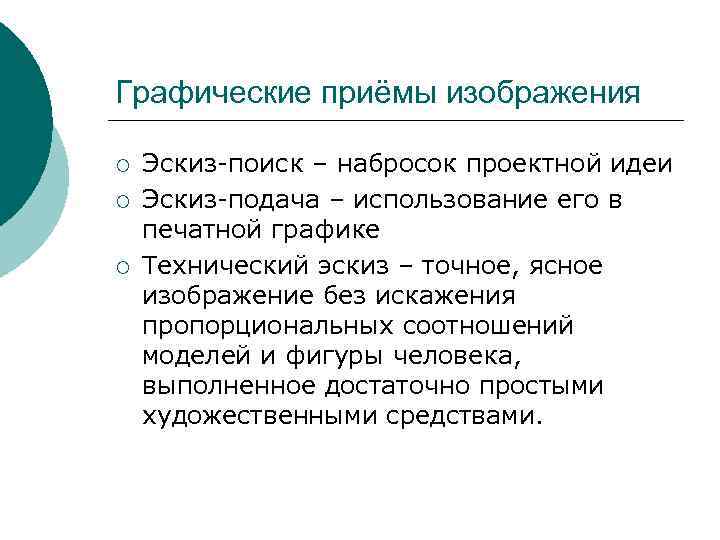 Графические приёмы изображения

○ Эскиз-поиск – набросок проектной идеи
○ Эскиз-подача – использование его в печатной графике
○ Технический эскиз – точное, ясное изображение без искажения пропорциональных соотношений моделей и фигуры человека, выполненное достаточно простыми художественными средствами.